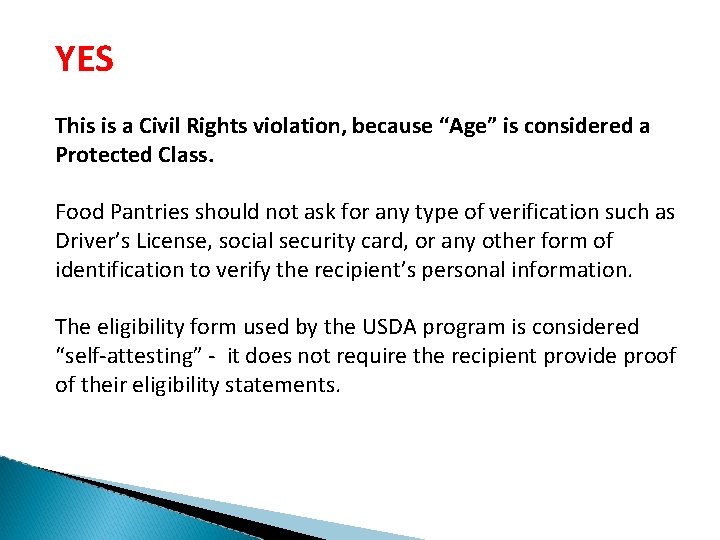 YES

This is a Civil Rights violation, because “Age” is considered a Protected Class.

Food Pantries should not ask for any type of verification such as Driver’s License, social security card, or any other form of identification to verify the recipient’s personal information.

The eligibility form used by the USDA program is considered “self-attesting” - it does not require the recipient provide proof of their eligibility statements.